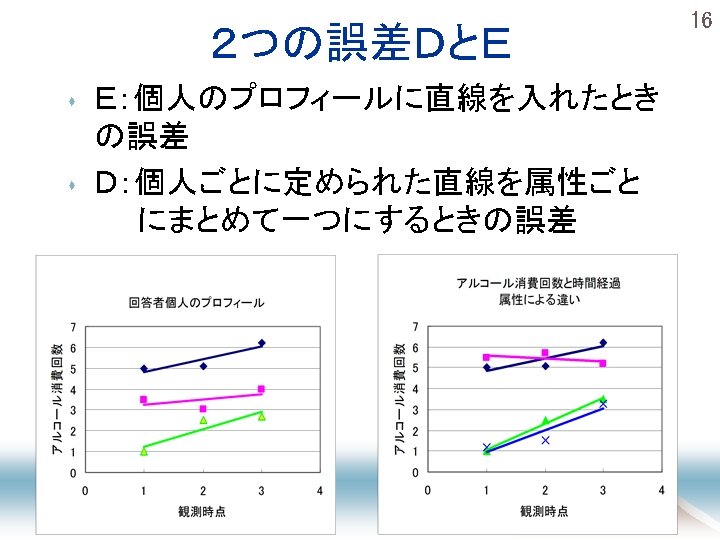 16

２つの誤差DとE

E：個人のプロフィールに直線を入れたときの誤差

D：個人ごとに定められた直線を属性ごとにまとめて一つにするときの誤差

回答者個人のプロフィール

アルコール消費回数

7
6
5
4
3
2
1
0

0 1 2 3 4

観測時点

アルコール消費回数と時間経過
属性による違い

アルコール消費回数

7
6
5
4
3
2
1
0

0 1 2 3 4

観測時点